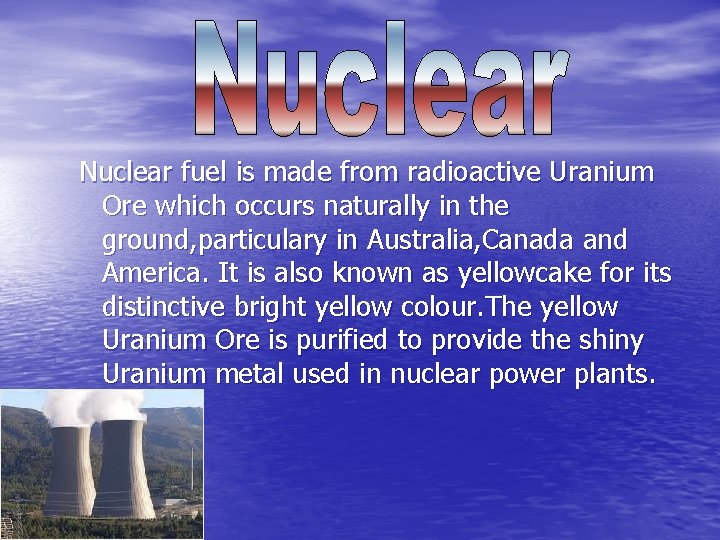 Nuclear

Nuclear fuel is made from radioactive Uranium Ore which occurs naturally in the ground,particulary in Australia,Canada and America. It is also known as yellowcake for its distinctive bright yellow colour.The yellow Uranium Ore is purified to provide the shiny Uranium metal used in nuclear power plants.